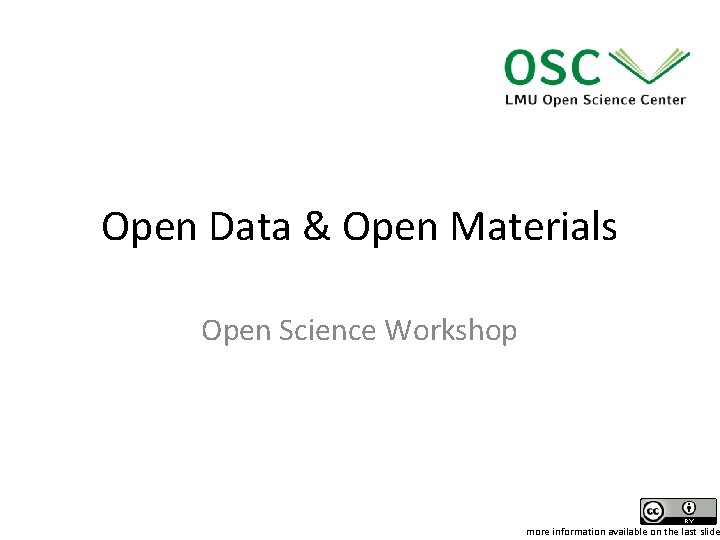 OSC
LMU Open Science Center

Open Data & Open Materials

Open Science Workshop

cc BY

more information available on the last slide